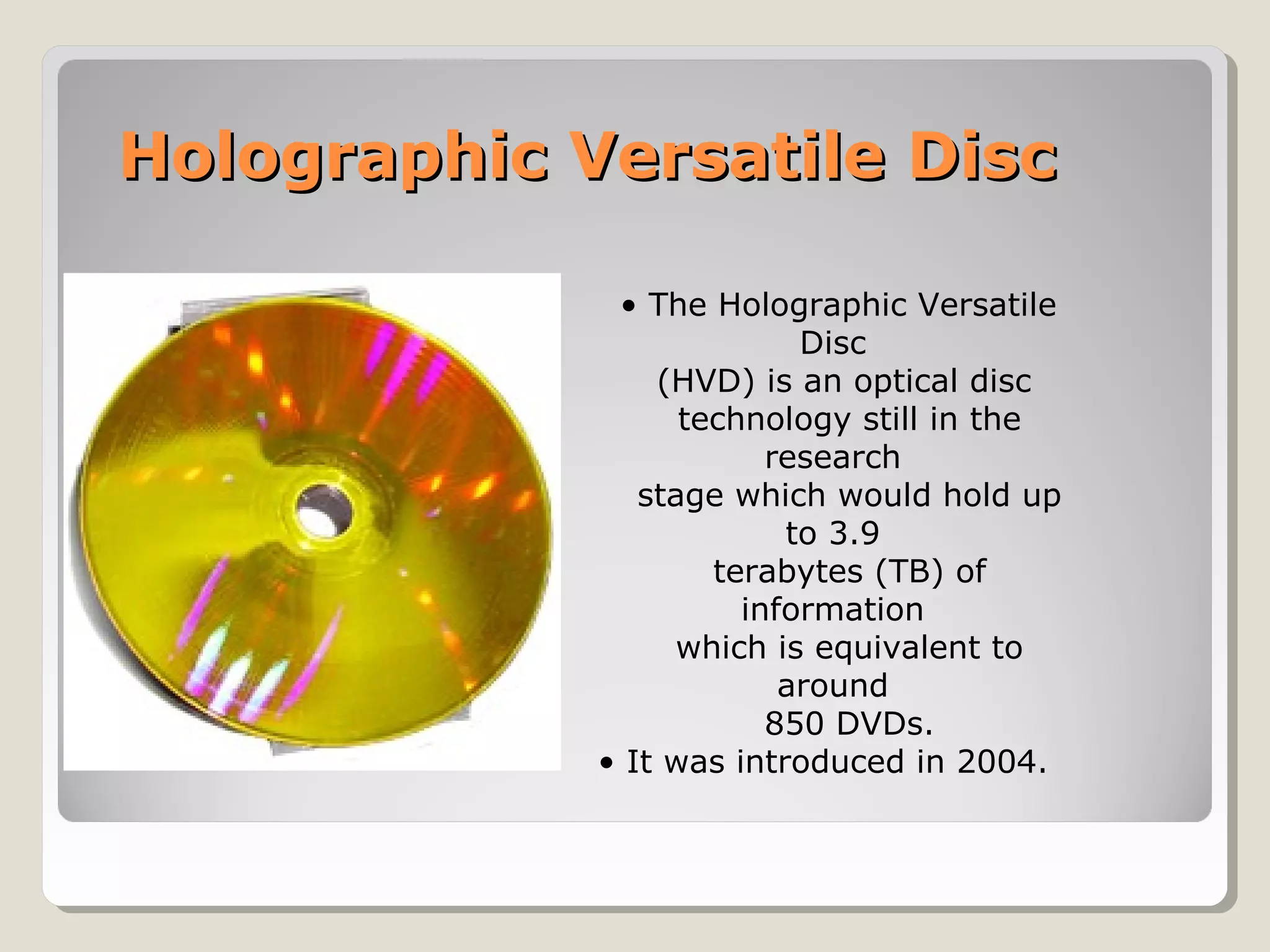 Holographic Versatile Disc

• The Holographic Versatile Disc (HVD) is an optical disc technology still in the research stage which would hold up to 3.9 terabytes (TB) of information which is equivalent to around 850 DVDs.
• It was introduced in 2004.